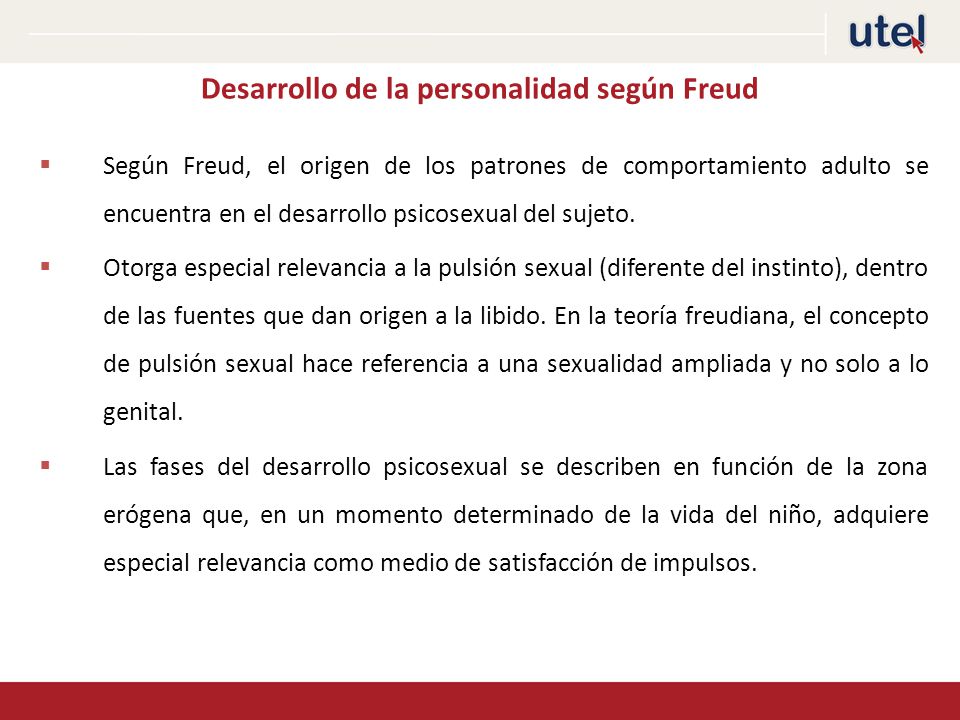 utel

Desarrollo de la personalidad según Freud

▪ Según Freud, el origen de los patrones de comportamiento adulto se encuentra en el desarrollo psicosexual del sujeto.

▪ Otorga especial relevancia a la pulsión sexual (diferente del instinto), dentro de las fuentes que dan origen a la libido. En la teoría freudiana, el concepto de pulsión sexual hace referencia a una sexualidad ampliada y no solo a lo genital.

▪ Las fases del desarrollo psicosexual se describen en función de la zona erógena que, en un momento determinado de la vida del niño, adquiere especial relevancia como medio de satisfacción de impulsos.